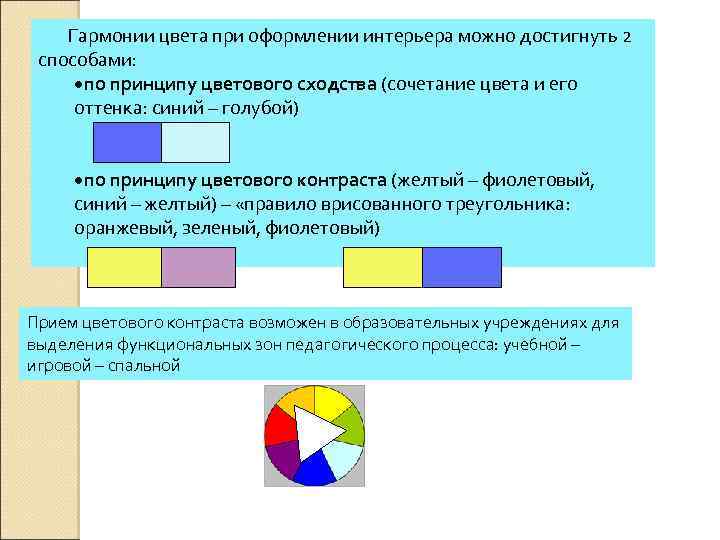 Гармонии цвета при оформлении интерьера можно достигнуть 2 способами:

•по принципу цветового сходства (сочетание цвета и его оттенка: синий – голубой)

•по принципу цветового контраста (желтый – фиолетовый, синий – желтый) – «правило врисованного треугольника: оранжевый, зеленый, фиолетовый)

Прием цветового контраста возможен в образовательных учреждениях для выделения функциональных зон педагогического процесса: учебной – игровой – спальной